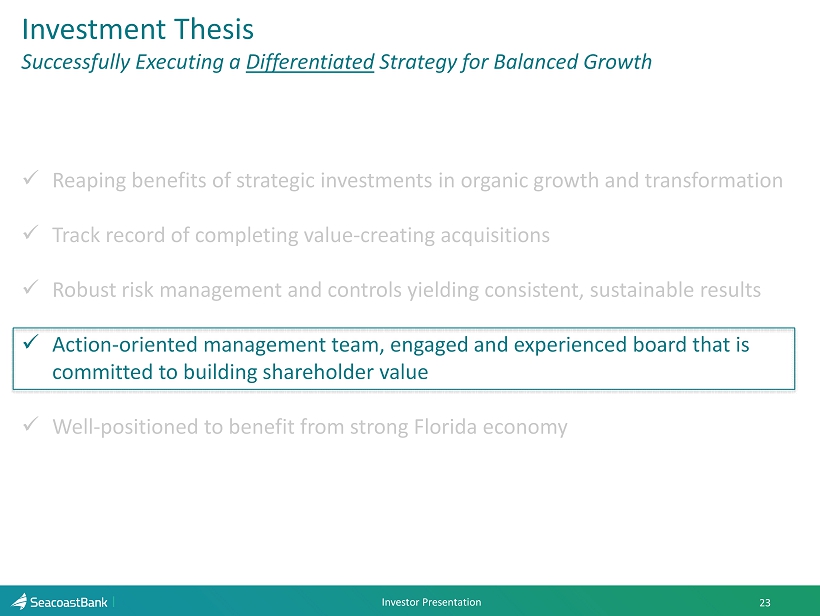 Investment Thesis

Successfully Executing a Differentiated Strategy for Balanced Growth

✓ Reaping benefits of strategic investments in organic growth and transformation

✓ Track record of completing value-creating acquisitions

✓ Robust risk management and controls yielding consistent, sustainable results

✓ Action-oriented management team, engaged and experienced board that is committed to building shareholder value

✓ Well-positioned to benefit from strong Florida economy

SeacoastBank

Investor Presentation

23